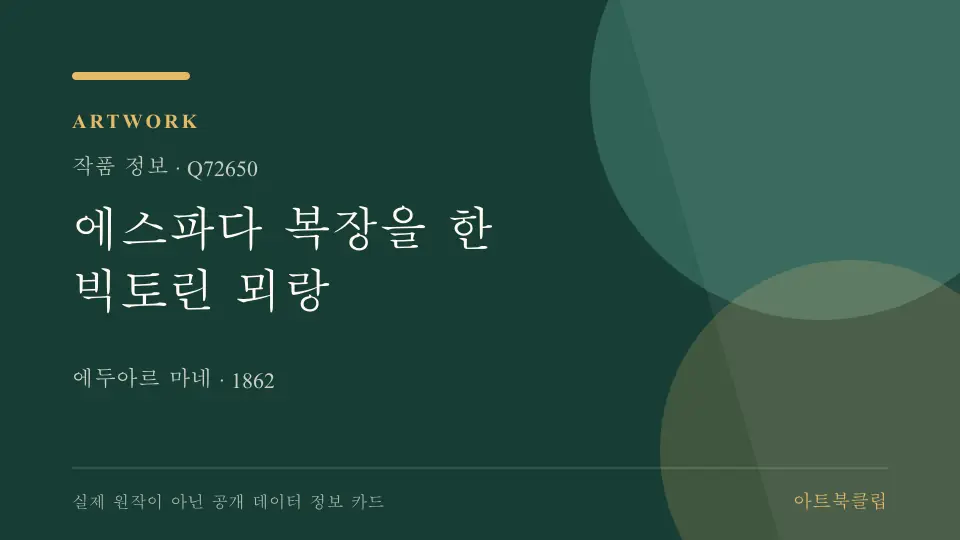 ARTWORK

작품 정보 · Q72650

에스파다 복장을 한 빅토린 뫼랑

에두아르 마네 · 1862

실제 원작이 아닌 공개 데이터 정보 카드

아트북클립